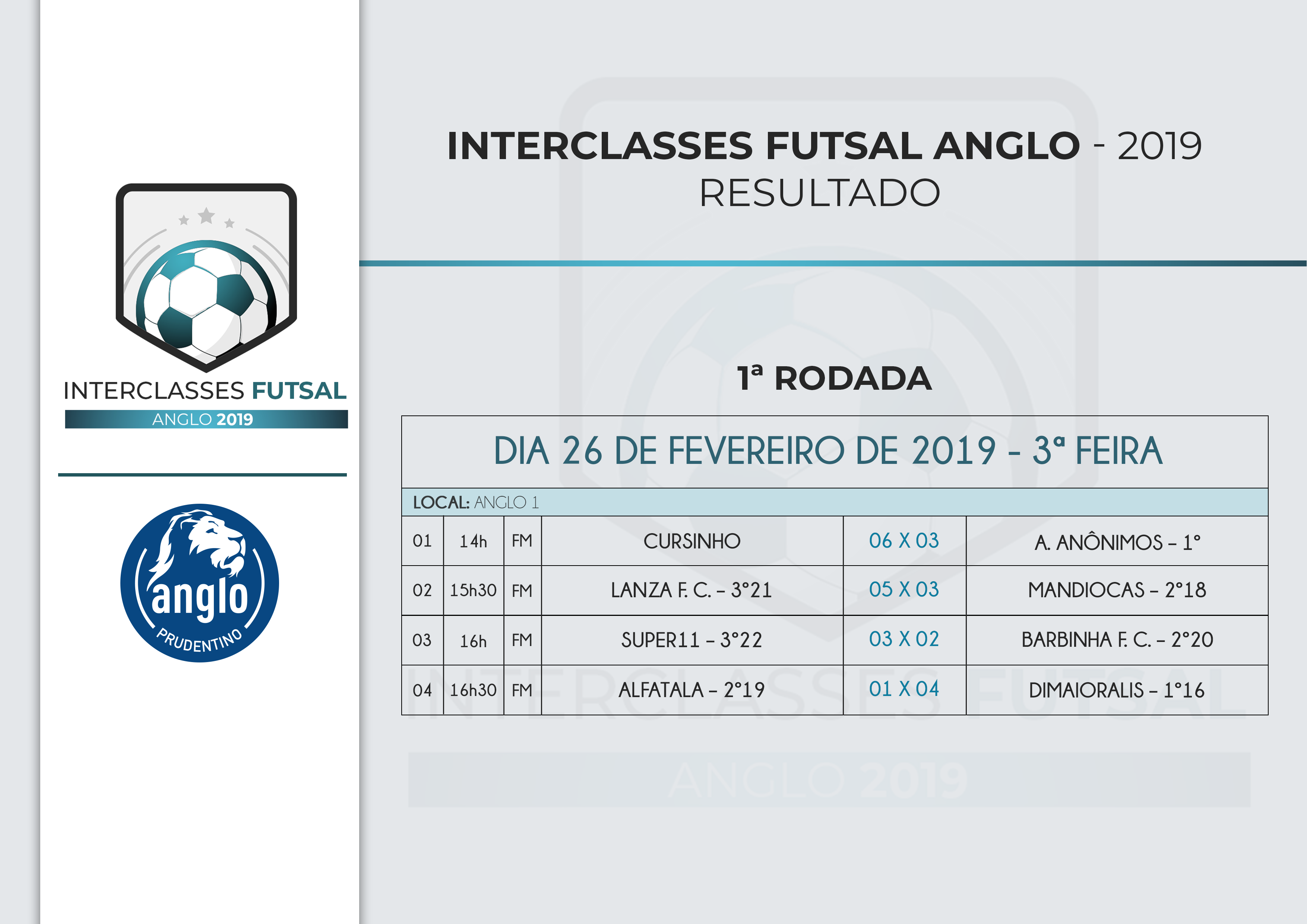 INTERCLASSES FUTSAL
ANGLO 2019

anglo
PRUDENTINO

INTERCLASSES FUTSAL ANGLO - 2019
RESULTADO

1ª RODADA

DIA 26 DE FEVEREIRO DE 2019 - 3ª FEIRA

LOCAL: ANGLO 1

| 01 | 14h | FM | CURSINHO | 06 X 03 | A. ANÔNIMOS – 1° |
|---|---|---|---|---|---|
| 02 | 15h30 | FM | LANZA F. C. – 3°21 | 05 X 03 | MANDIOCAS – 2°18 |
| 03 | 16h | FM | SUPER11 – 3°22 | 03 X 02 | BARBINHA F. C. – 2°20 |
| 04 | 16h30 | FM | ALFATALA – 2°19 | 01 X 04 | DIMAIORALIS – 1°16 |

INTERCLASSES FUTSAL
ANGLO 2019